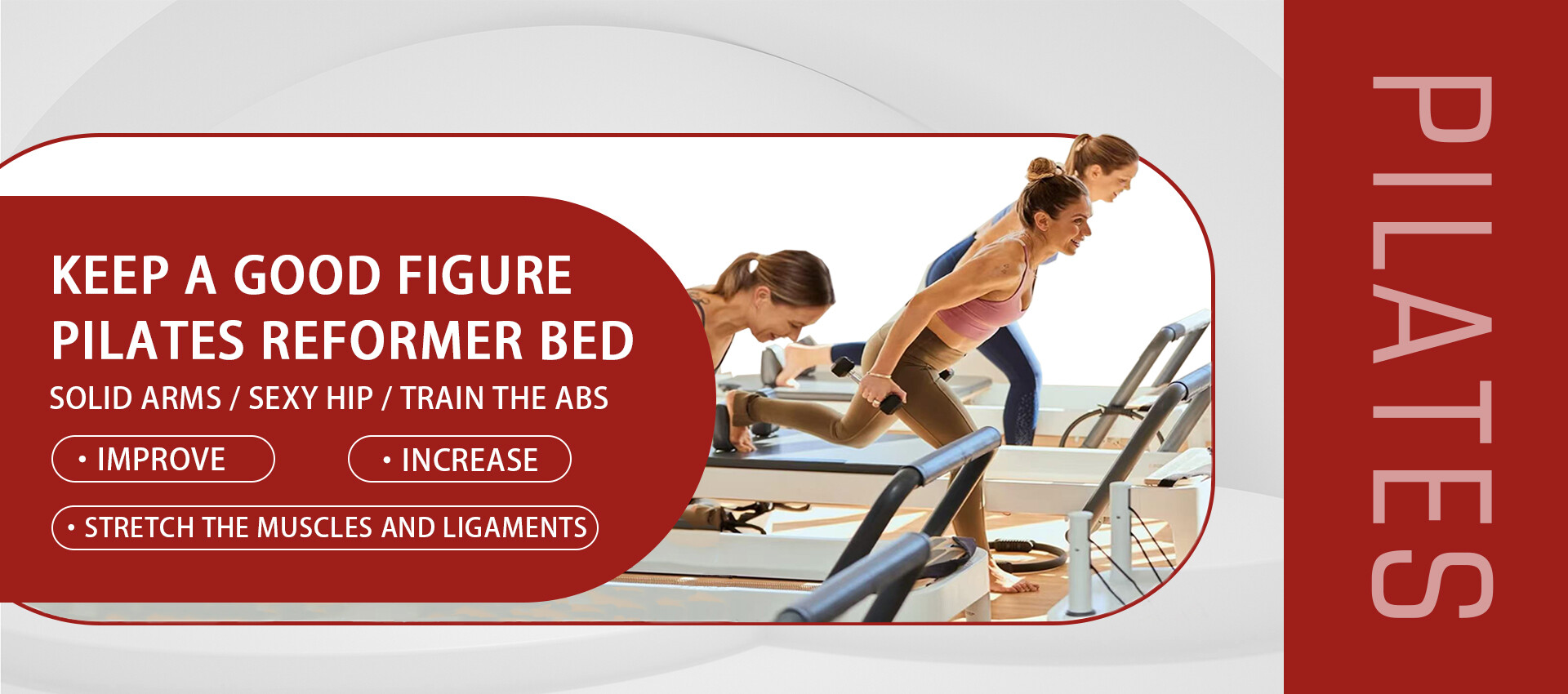 KEEP A GOOD FIGURE
PILATES REFORMER BED

SOLID ARMS / SEXY HIP / TRAIN THE ABS

• IMPROVE

• INCREASE

• STRETCH THE MUSCLES AND LIGAMENTS

PILATES